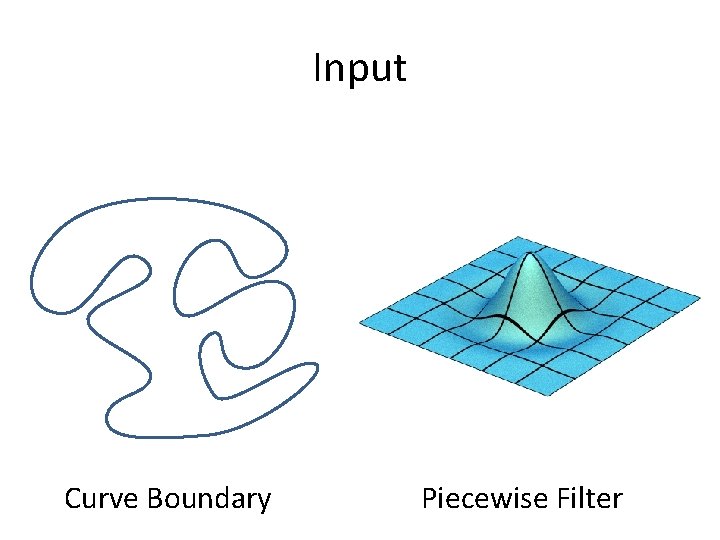 Input

Curve Boundary

Piecewise Filter